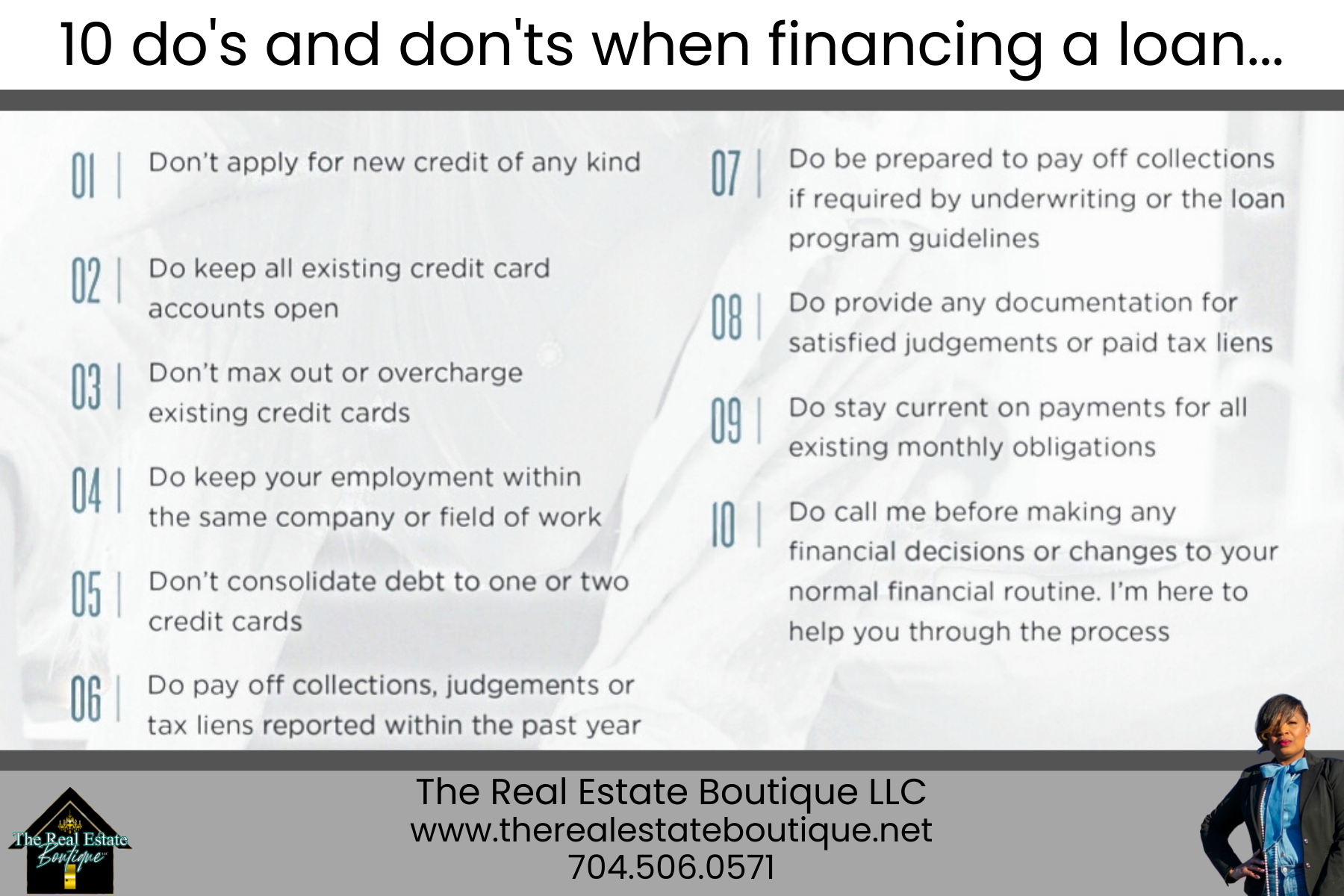 10 do's and don'ts when financing a loan...

01 | Don't apply for new credit of any kind

02 | Do keep all existing credit card accounts open

03 | Don't max out or overcharge existing credit cards

04 | Do keep your employment within the same company or field of work

05 | Don't consolidate debt to one or two credit cards

06 | Do pay off collections, judgements or tax liens reported within the past year

07 | Do be prepared to pay off collections if required by underwriting or the loan program guidelines

08 | Do provide any documentation for satisfied judgements or paid tax liens

09 | Do stay current on payments for all existing monthly obligations

10 | Do call me before making any financial decisions or changes to your normal financial routine. I'm here to help you through the process

The Real Estate Boutique

The Real Estate Boutique LLC
www.therealestateboutique.net
704.506.0571